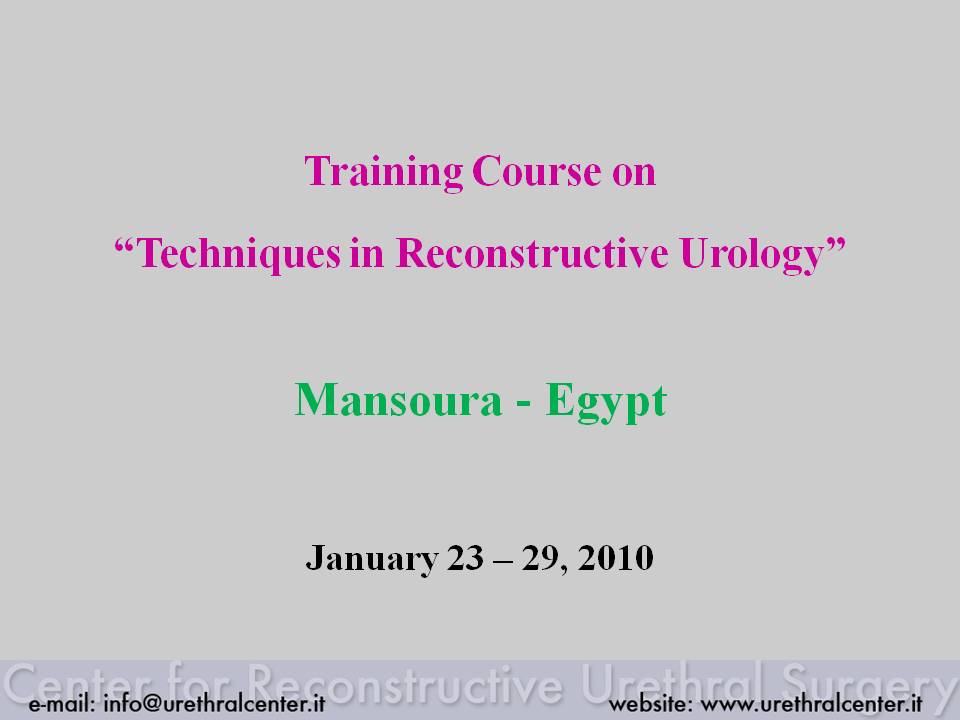 Training Course on

“Techniques in Reconstructive Urology”

Mansoura - Egypt

January 23 – 29, 2010

Center for Reconstructive Urethral Surgery

e-mail: info@urethralcenter.it

website: www.urethralcenter.it